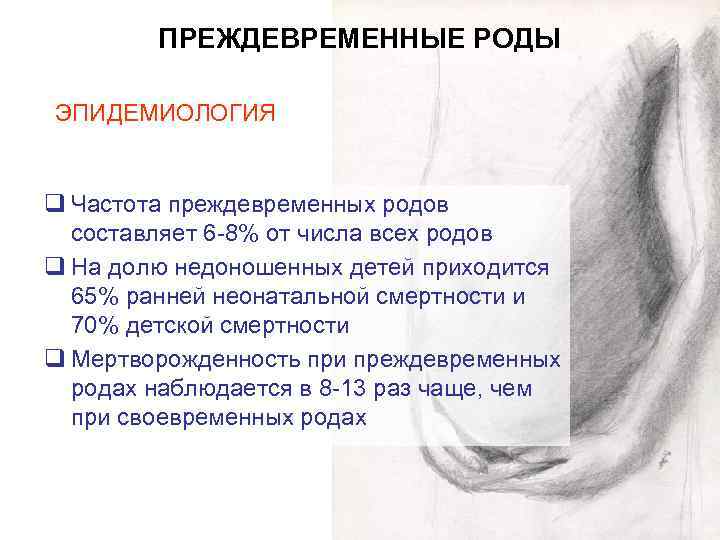 ПРЕЖДЕВРЕМЕННЫЕ РОДЫ

ЭПИДЕМИОЛОГИЯ

❑ Частота преждевременных родов составляет 6-8% от числа всех родов

❑ На долю недоношенных детей приходится 65% ранней неонатальной смертности и 70% детской смертности

❑ Мертворожденность при преждевременных родах наблюдается в 8-13 раз чаще, чем при своевременных родах